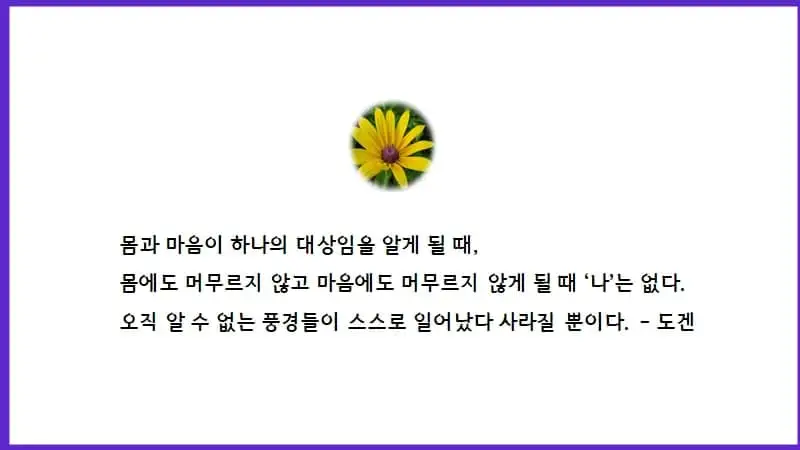 몸과 마음이 하나의 대상임을 알게 될 때,
몸에도 머무르지 않고 마음에도 머무르지 않게 될 때 '나'는 없다.
오직 알 수 없는 풍경들이 스스로 일어났다 사라질 뿐이다. - 도겐